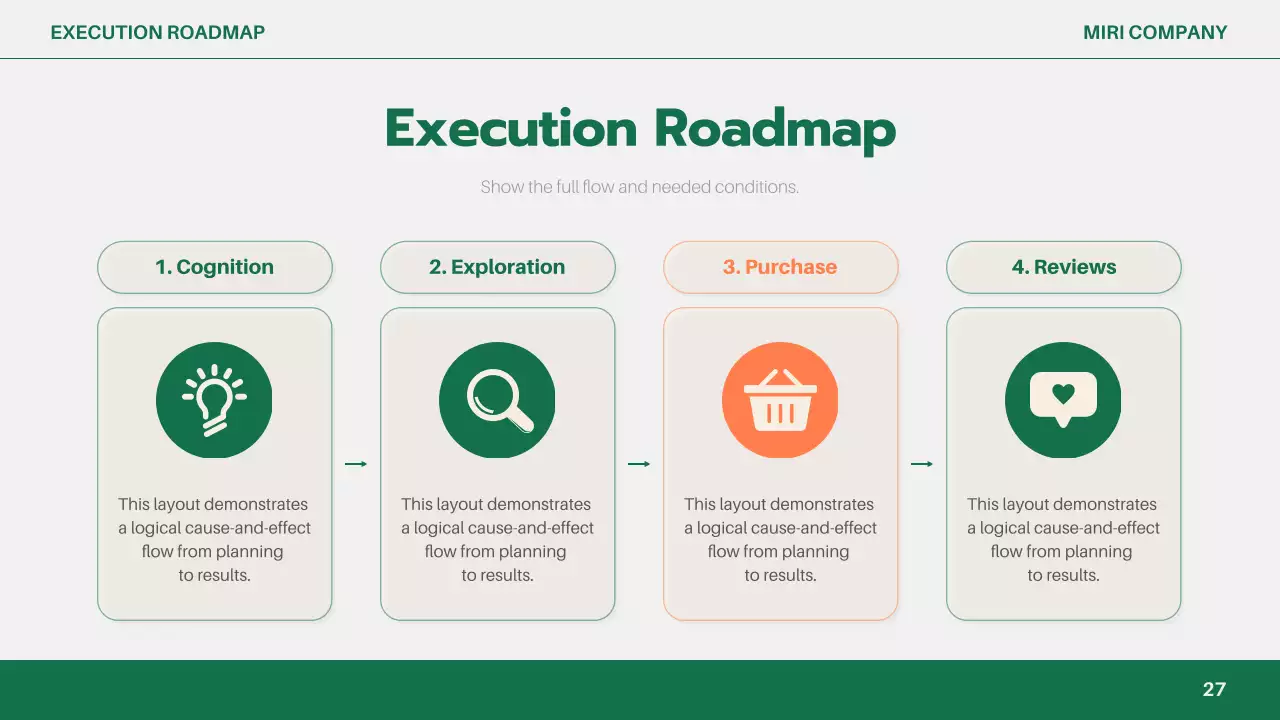 EXECUTION ROADMAP

MIRI COMPANY

Execution Roadmap

Show the full flow and needed conditions.

1. Cognition

This layout demonstrates a logical cause-and-effect flow from planning to results.

2. Exploration

This layout demonstrates a logical cause-and-effect flow from planning to results.

3. Purchase

This layout demonstrates a logical cause-and-effect flow from planning to results.

4. Reviews

This layout demonstrates a logical cause-and-effect flow from planning to results.

27